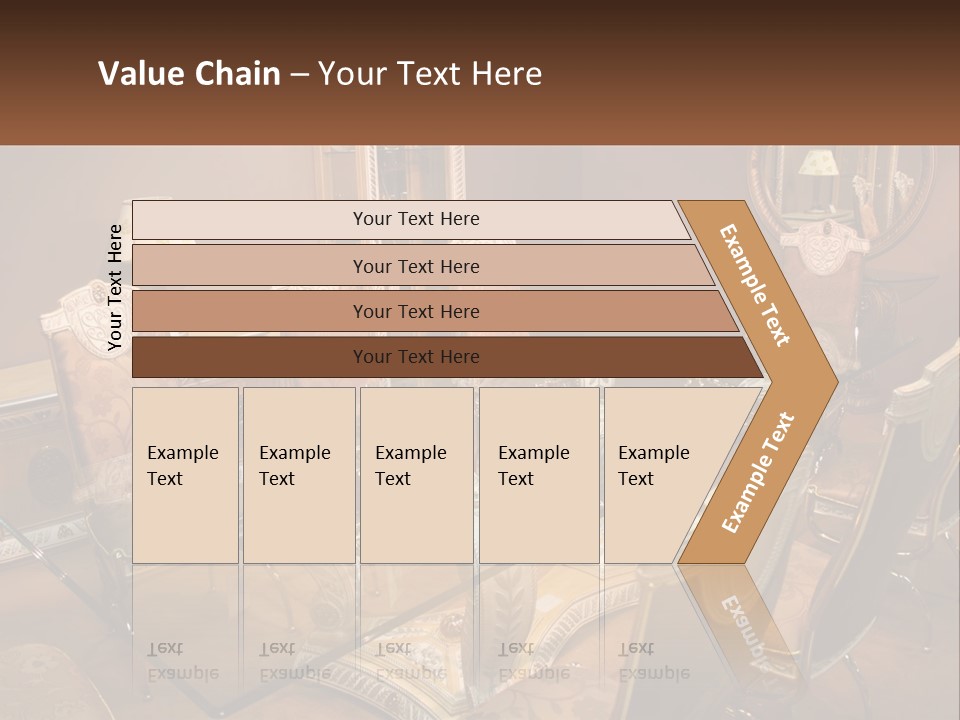 Value Chain – Your Text Here

Your Text Here

Your Text Here

Your Text Here

Your Text Here

Your Text Here

Example Text

Example Text

Example Text

Example Text

Example Text

Example Text

Example Text